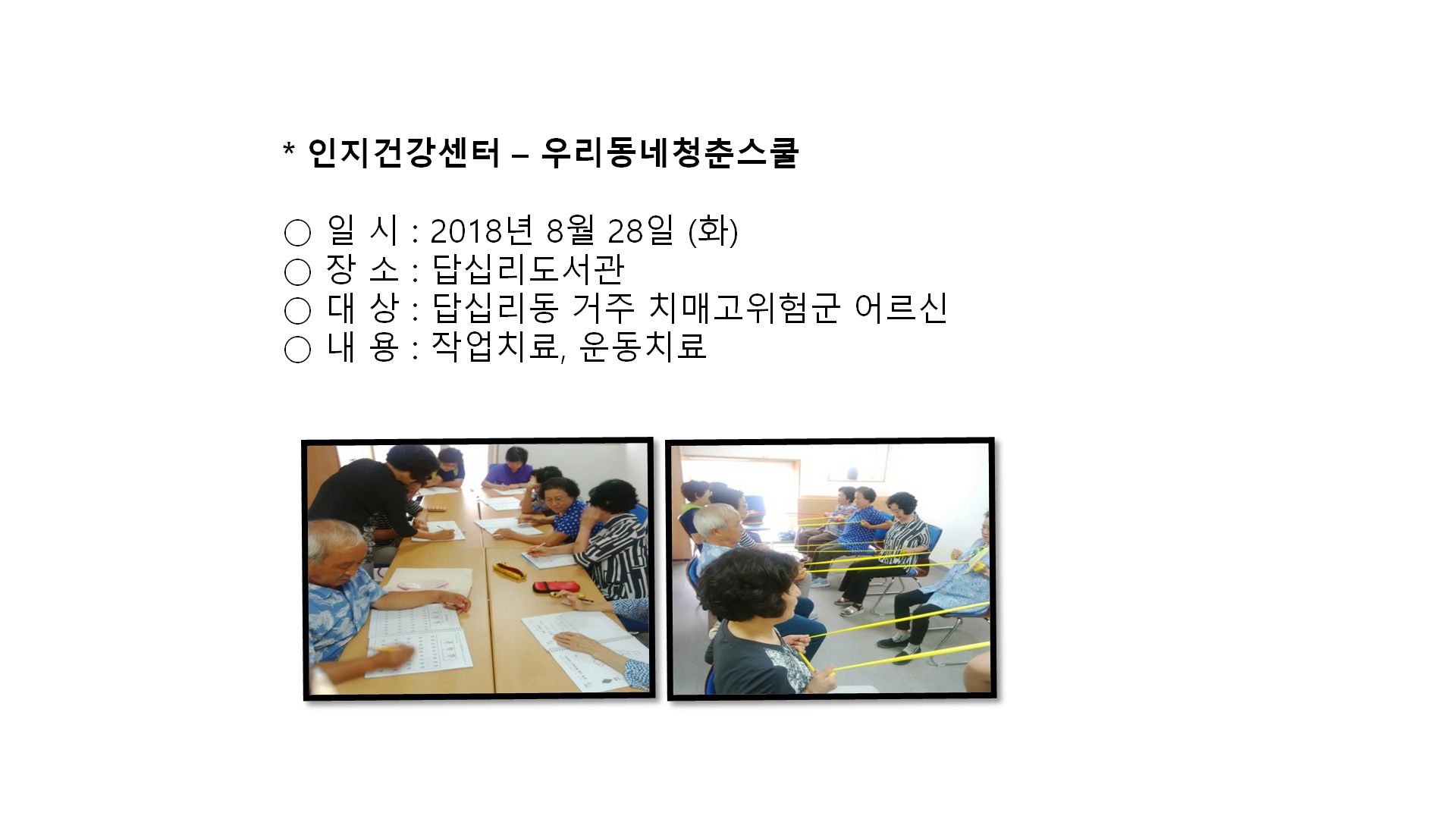 * 인지건강센터 – 우리동네청춘스쿨

○ 일 시 : 2018년 8월 28일 (화)
○ 장 소 : 답십리도서관
○ 대 상 : 답십리동 거주 치매고위험군 어르신
○ 내 용 : 작업치료, 운동치료